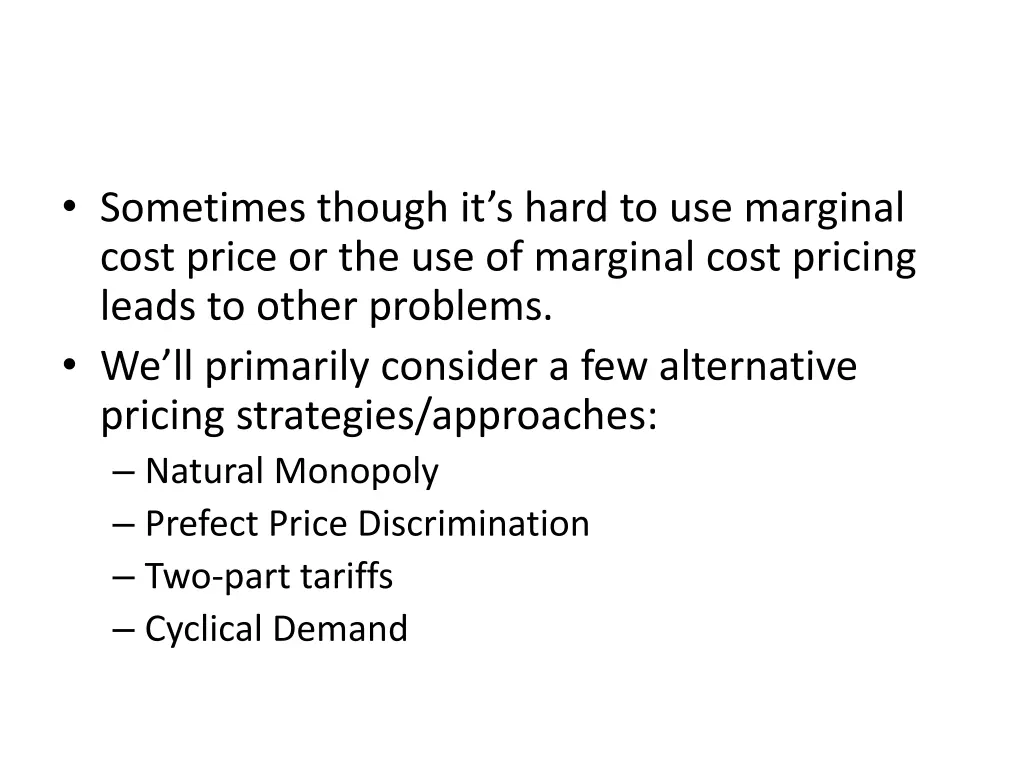 • Sometimes though it’s hard to use marginal cost price or the use of marginal cost pricing leads to other problems.
• We’ll primarily consider a few alternative pricing strategies/approaches:
– Natural Monopoly
– Prefect Price Discrimination
– Two-part tariffs
– Cyclical Demand